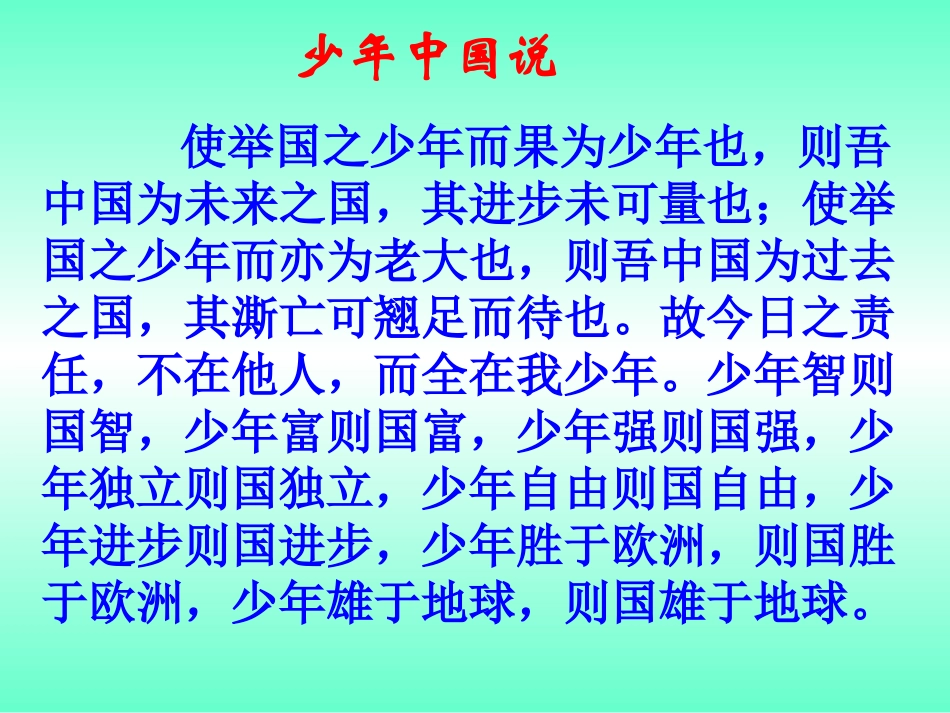 少年中国说

使举国之少年而果为少年也，则吾中国为未来之国，其进步未可量也；使举国之少年而亦为老大也，则吾中国为过去之国，其澌亡可翘足而待也。故今日之责任，不在他人，而全在我少年。少年智则国智，少年富则国富，少年强则国强，少年独立则国独立，少年自由则国自由，少年进步则国进步，少年胜于欧洲，则国胜于欧洲，少年雄于地球，则国雄于地球。